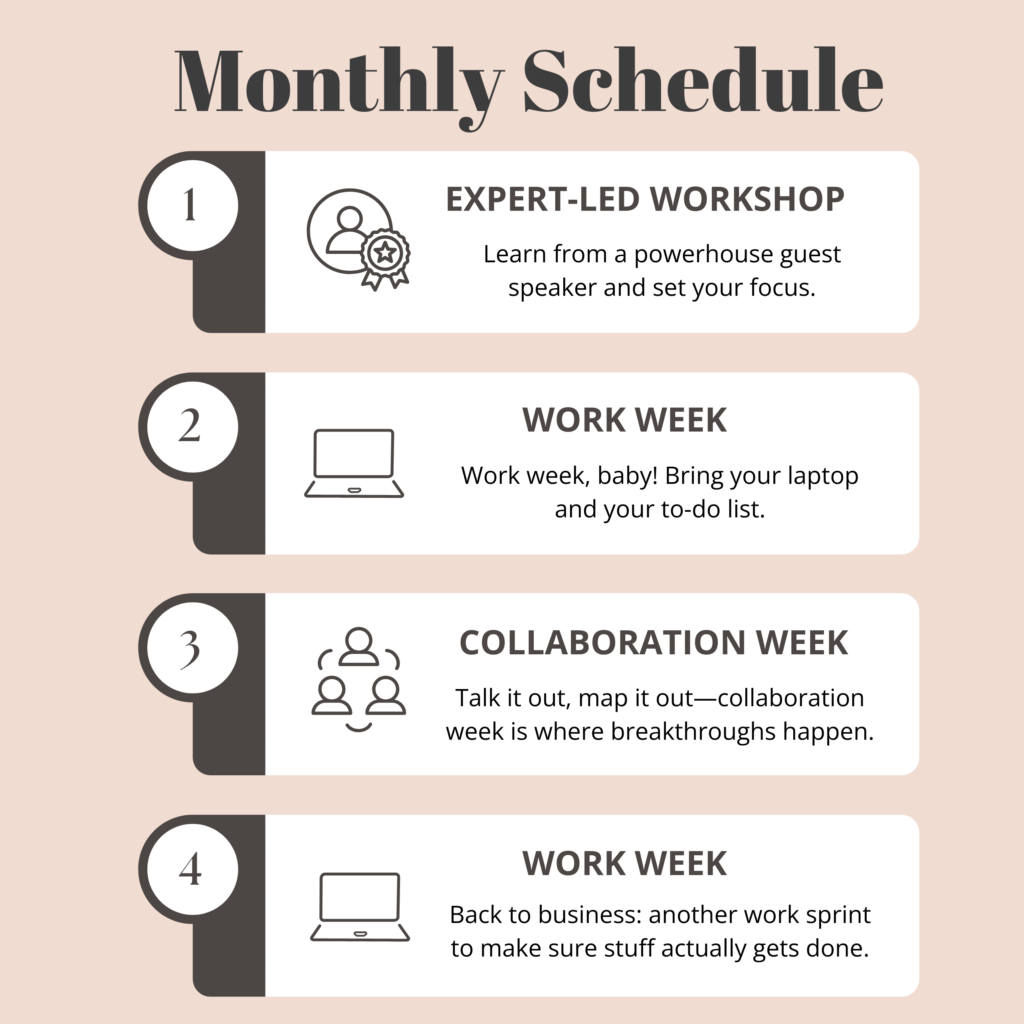 Monthly Schedule

1

EXPERT-LED WORKSHOP

Learn from a powerhouse guest speaker and set your focus.

2

WORK WEEK

Work week, baby! Bring your laptop and your to-do list.

3

COLLABORATION WEEK

Talk it out, map it out—collaboration week is where breakthroughs happen.

4

WORK WEEK

Back to business: another work sprint to make sure stuff actually gets done.